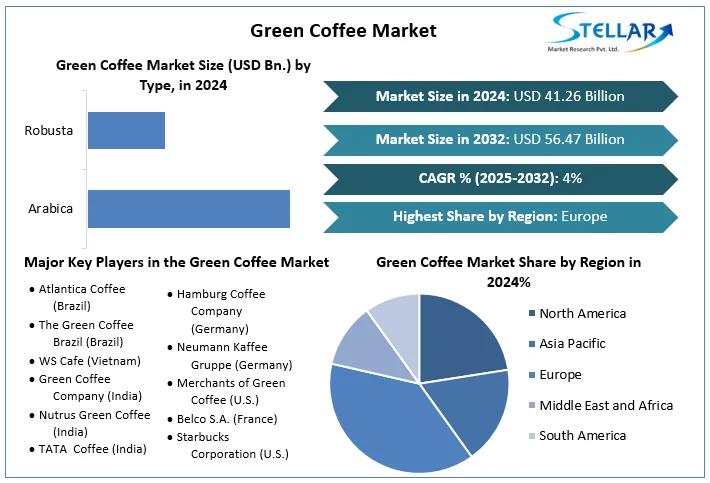 Green Coffee Market

STELLAR
Market Research Pvt. Ltd.

Green Coffee Market Size (USD Bn.) by Type, in 2024

Robusta

Arabica

Market Size in 2024: USD 41.26 Billion

Market Size in 2032: USD 56.47 Billion

CAGR % (2025-2032): 4%

Highest Share by Region: Europe

Major Key Players in the Green Coffee Market

• Atlantica Coffee (Brazil)
• The Green Coffee Brazil (Brazil)
• WS Cafe (Vietnam)
• Green Coffee Company (India)
• Nutrus Green Coffee (India)
• TATA Coffee (India)

• Hamburg Coffee Company (Germany)
• Neumann Kaffee Gruppe (Germany)
• Merchants of Green Coffee (U.S.)
• Belco S.A. (France)
• Starbucks Corporation (U.S.)

Green Coffee Market Share by Region in 2024%

North America
Asia Pacific
Europe
Middle East and Africa
South America